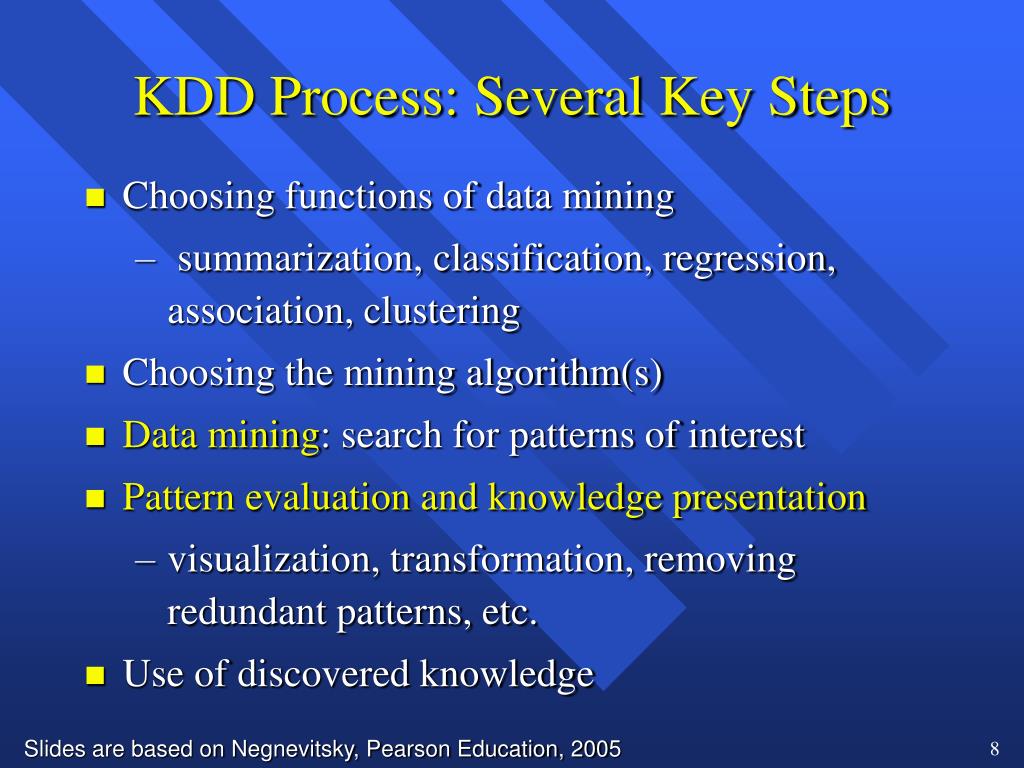 KDD Process: Several Key Steps

- Choosing functions of data mining
  – summarization, classification, regression, association, clustering
- Choosing the mining algorithm(s)
- Data mining: search for patterns of interest
- Pattern evaluation and knowledge presentation
  – visualization, transformation, removing redundant patterns, etc.
- Use of discovered knowledge

Slides are based on Negnevitsky, Pearson Education, 2005

8